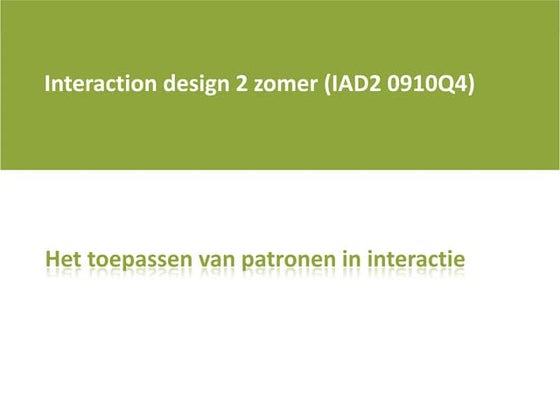 Interaction design 2 zomer (IAD2 0910Q4)

Het toepassen van patronen in interactie